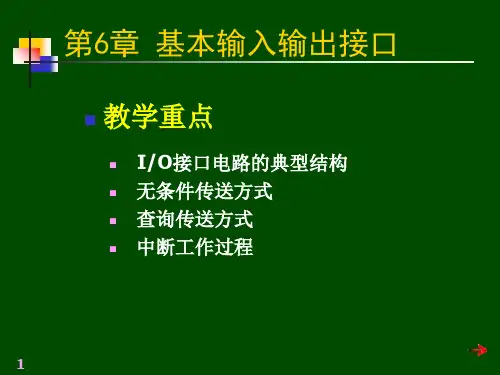 第6章 基本输入输出接口

教学重点

I/O接口电路的典型结构
无条件传送方式
查询传送方式
中断工作过程

1